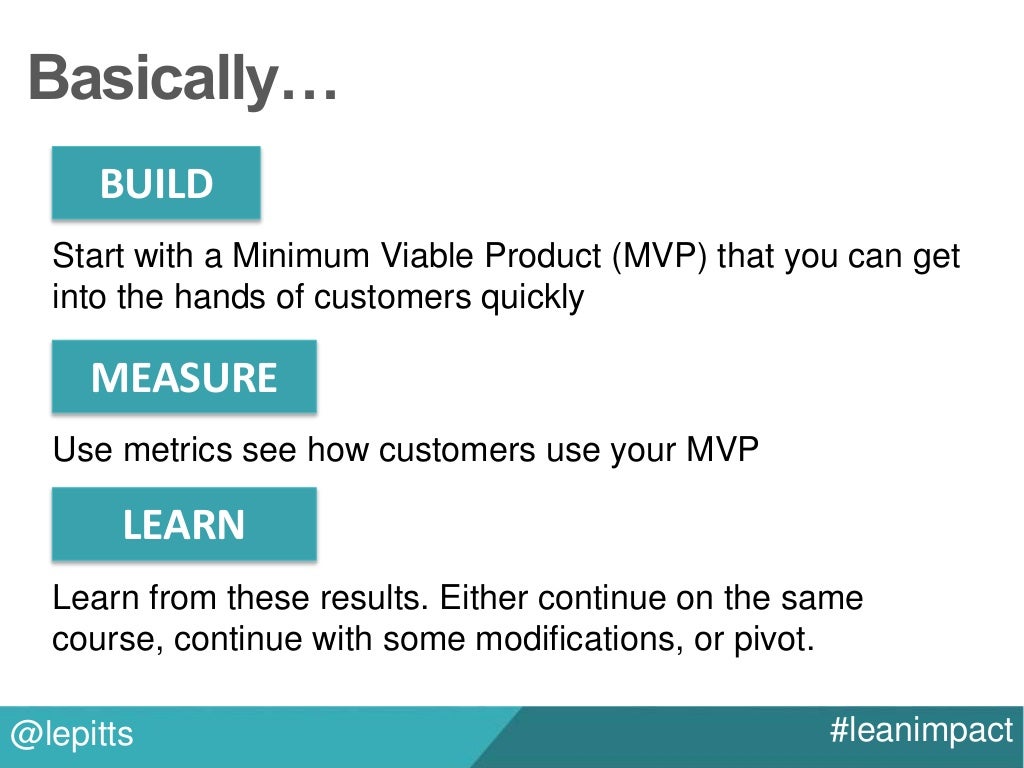 Basically…

BUILD

Start with a Minimum Viable Product (MVP) that you can get into the hands of customers quickly

MEASURE

Use metrics see how customers use your MVP

LEARN

Learn from these results. Either continue on the same course, continue with some modifications, or pivot.

@lepitts

#leanimpact